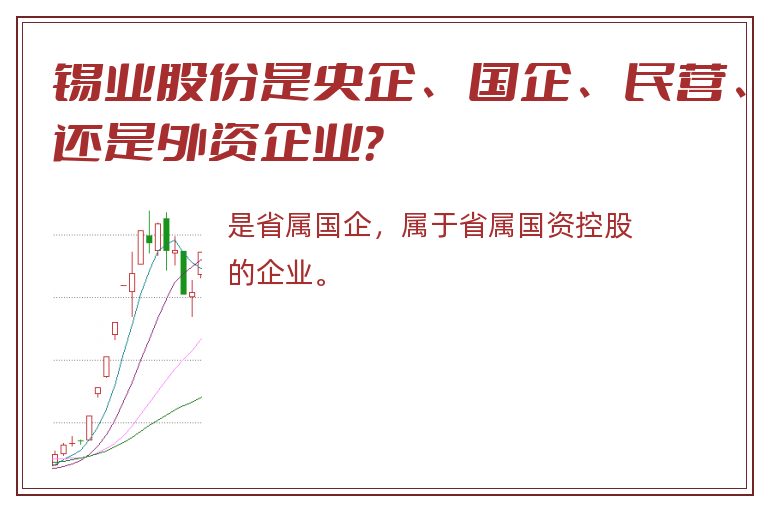 锡业股份是央企、国企、民营、还是外资企业?

是省属国企，属于省属国资控股的企业。